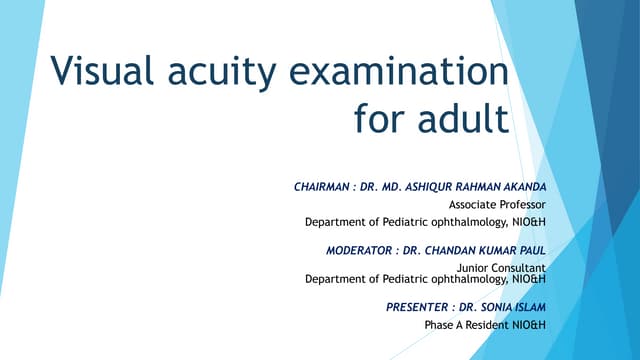 Visual acuity examination for adult

CHAIRMAN : DR. MD. ASHIQUR RAHMAN AKANDA
Associate Professor
Department of Pediatric ophthalmology, NIO&H

MODERATOR : DR. CHANDAN KUMAR PAUL
Junior Consultant
Department of Pediatric ophthalmology, NIO&H

PRESENTER : DR. SONIA ISLAM
Phase A Resident NIO&H